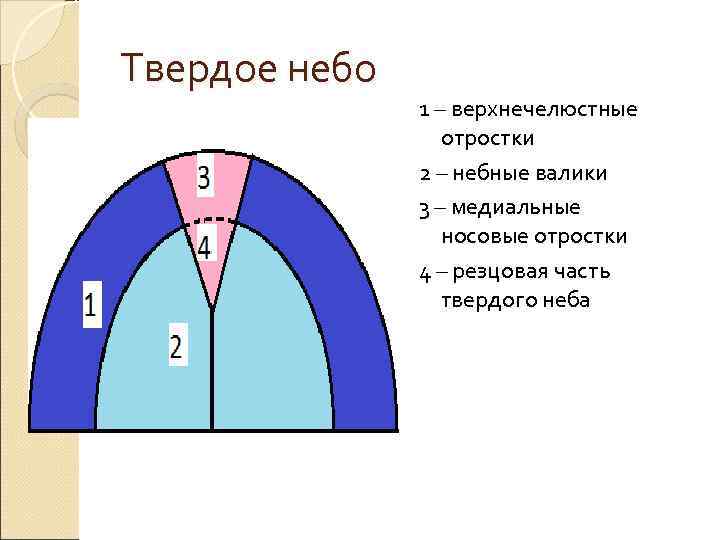 Твердое небо

3

4

1

2

1 – верхнечелюстные отростки

2 – небные валики

3 – медиальные носовые отростки

4 – резцовая часть твердого неба